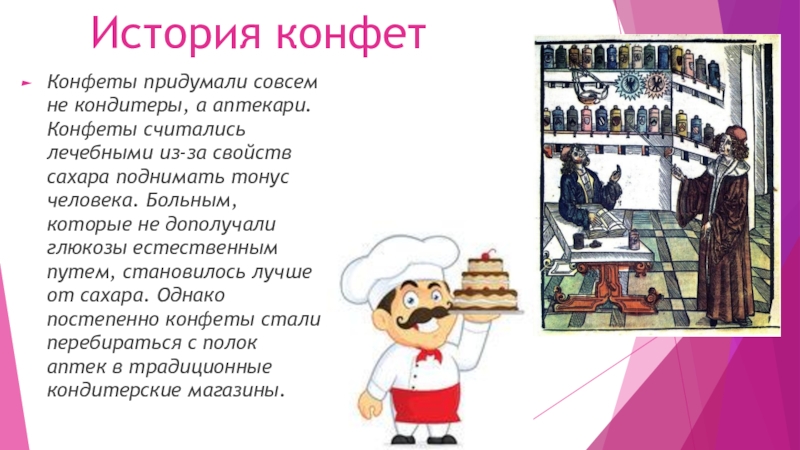 История конфет

Конфеты придумали совсем не кондитеры, а аптекари. Конфеты считались лечебными из-за свойств сахара поднимать тонус человека. Больным, которые не дополучали глюкозы естественным путем, становилось лучше от сахара. Однако постепенно конфеты стали перебираться с полок аптек в традиционные кондитерские магазины.